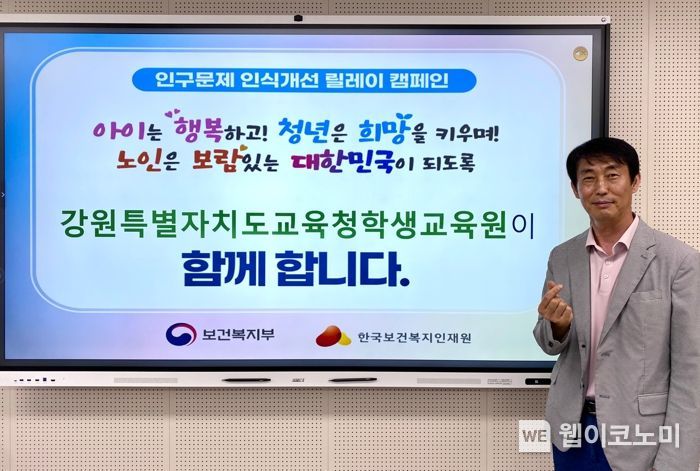 인구문제 인식개선 릴레이 캠페인

아이는 행복하고! 청년은 희망을 키우며!
노인은 보람있는 대한민국이 되도록

강원특별자치도교육청학생교육원이
함께 합니다.

보건복지부

한국보건복지인재원

WE 웹이코노미